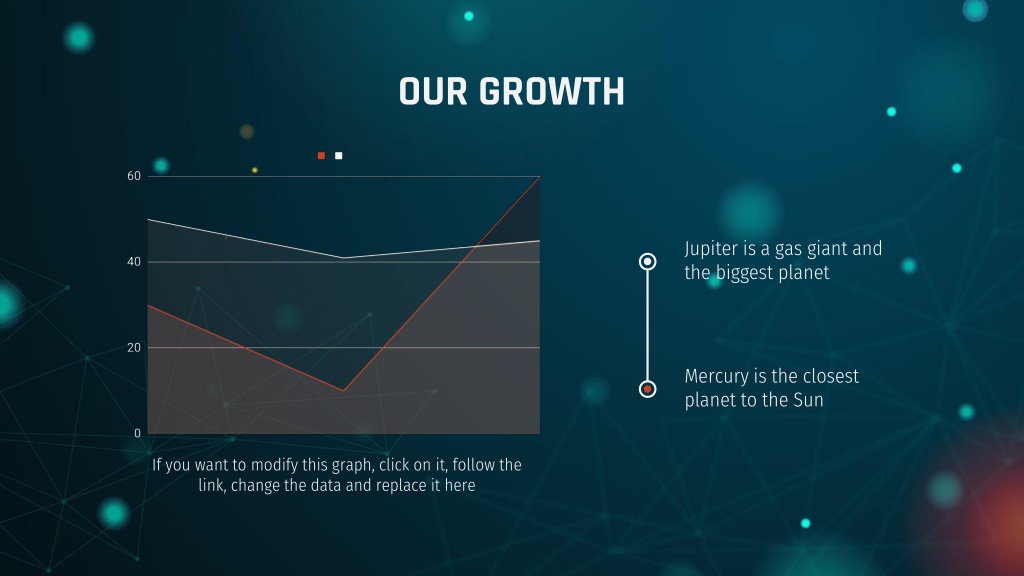 OUR GROWTH

60

40

20

0

If you want to modify this graph, click on it, follow the link, change the data and replace it here

Jupiter is a gas giant and the biggest planet

Mercury is the closest planet to the Sun